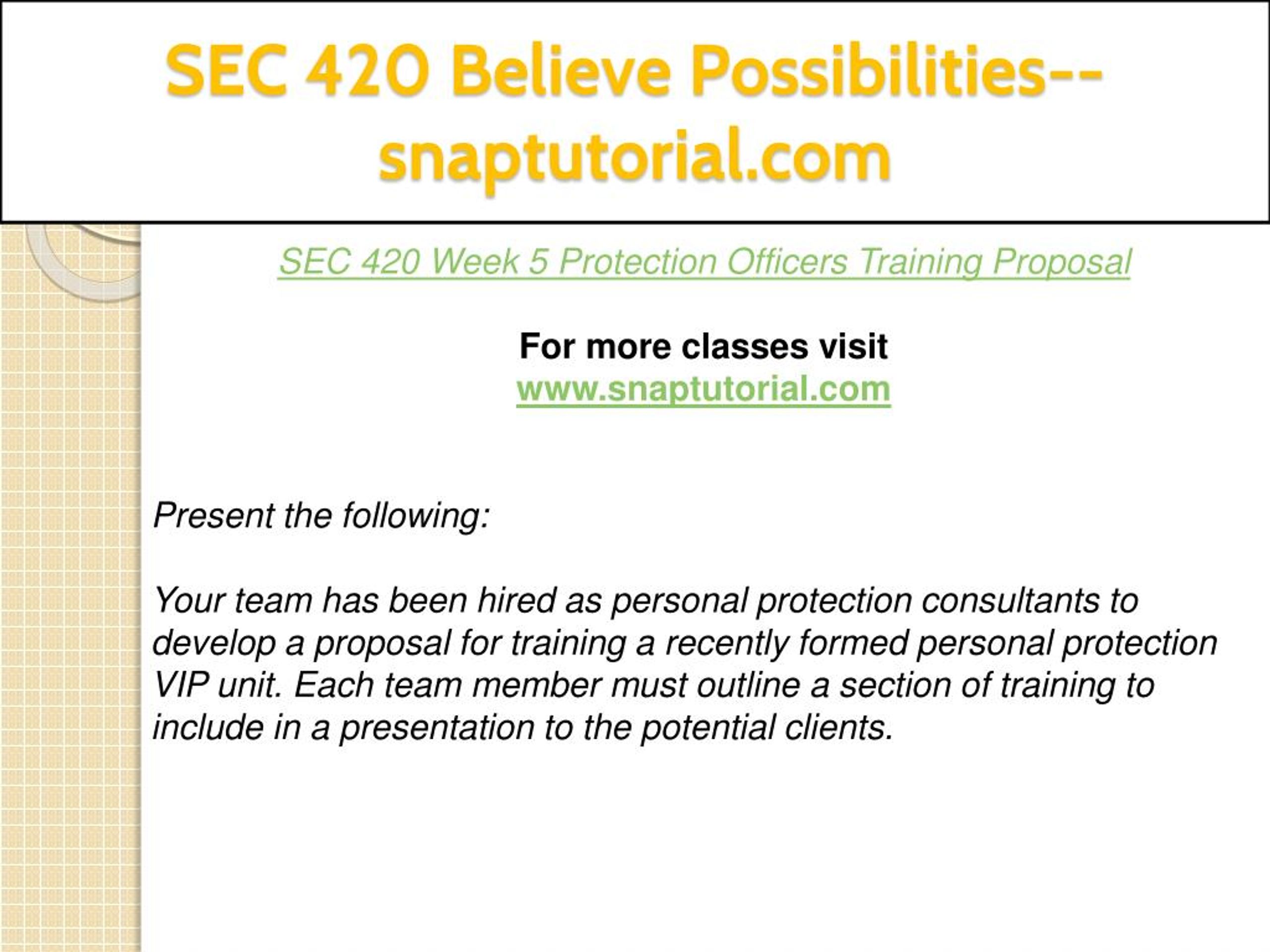 SEC 420 Believe Possibilities--snaptutorial.com

SEC 420 Week 5 Protection Officers Training Proposal

For more classes visit
www.snaptutorial.com

Present the following:

Your team has been hired as personal protection consultants to develop a proposal for training a recently formed personal protection VIP unit. Each team member must outline a section of training to include in a presentation to the potential clients.